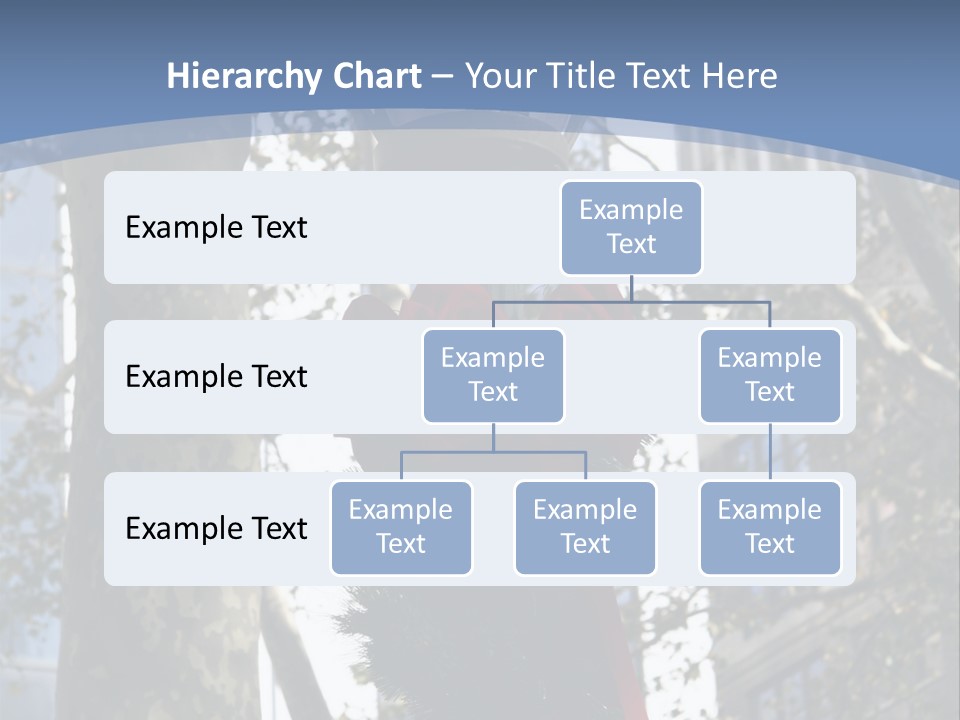 Hierarchy Chart – Your Title Text Here

Example Text

Example Text

Example Text

Example Text

Example Text

Example Text

Example Text

Example Text

Example Text